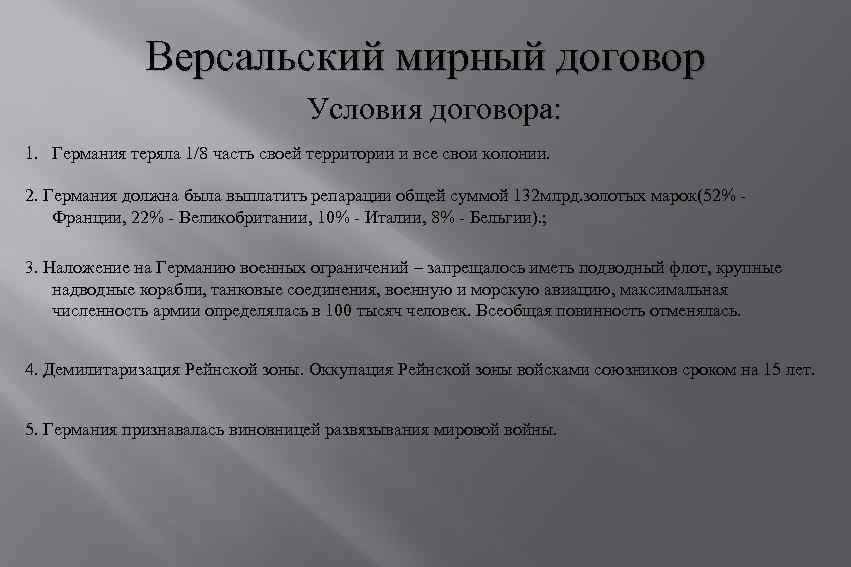 Версальский мирный договор

Условия договора:

1. Германия теряла 1/8 часть своей территории и все свои колонии.

2. Германия должна была выплатить репарации общей суммой 132млрд.золотых марок(52% - Франции, 22% - Великобритании, 10% - Италии, 8% - Бельгии).;

3. Наложение на Германию военных ограничений – запрещалось иметь подводный флот, крупные надводные корабли, танковые соединения, военную и морскую авиацию, максимальная численность армии определялась в 100 тысяч человек. Всеобщая повинность отменялась.

4. Демилитаризация Рейнской зоны. Оккупация Рейнской зоны войсками союзников сроком на 15 лет.

5. Германия признавалась виновницей развязывания мировой войны.